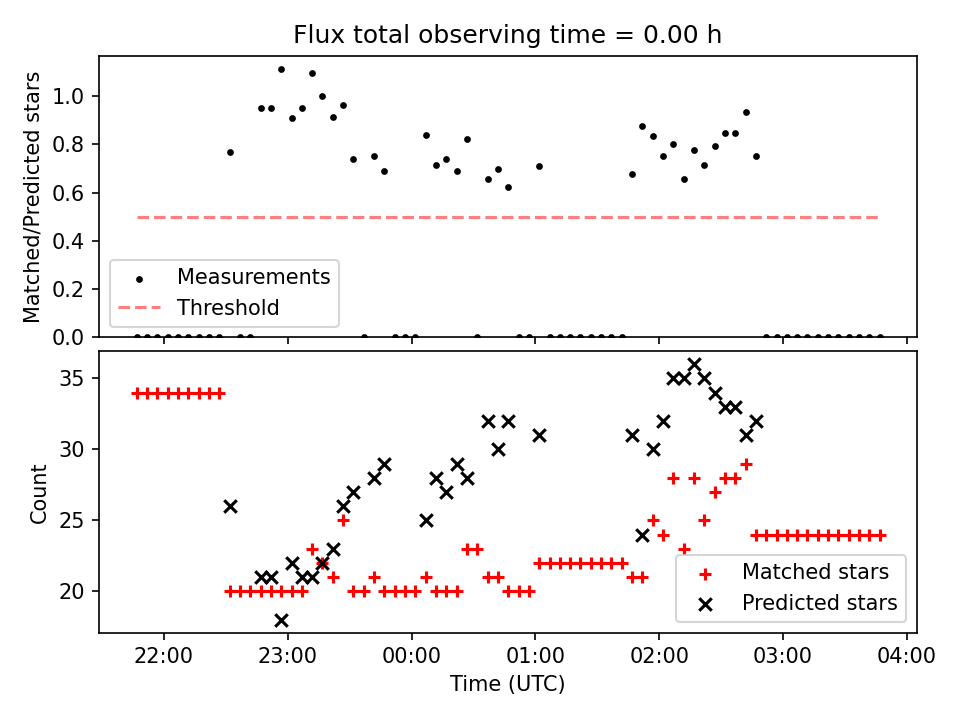 Flux total observing time = 0.00 h

Matched/Predicted stars

1.0
0.8
0.6
0.4
0.2
0.0

Measurements
Threshold

Count

35
30
25
20

Matched stars
Predicted stars

22:00
23:00
00:00
01:00
02:00
03:00
04:00

Time (UTC)